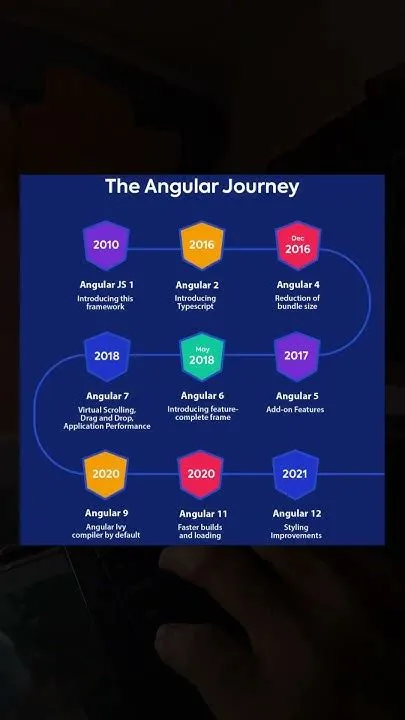 The Angular Journey

2010
Angular JS 1
Introducing this framework

2016
Angular 2
Introducing Typescript

Dec 2016
Angular 4
Reduction of bundle size

2017
Angular 5
Add-on Features

May 2018
Angular 6
Introducing feature-complete frame

2018
Angular 7
Virtual Scrolling, Drag and Drop, Application Performance

2020
Angular 9
Angular Ivy compiler by default

2020
Angular 11
Faster builds and loading

2021
Angular 12
Styling Improvements